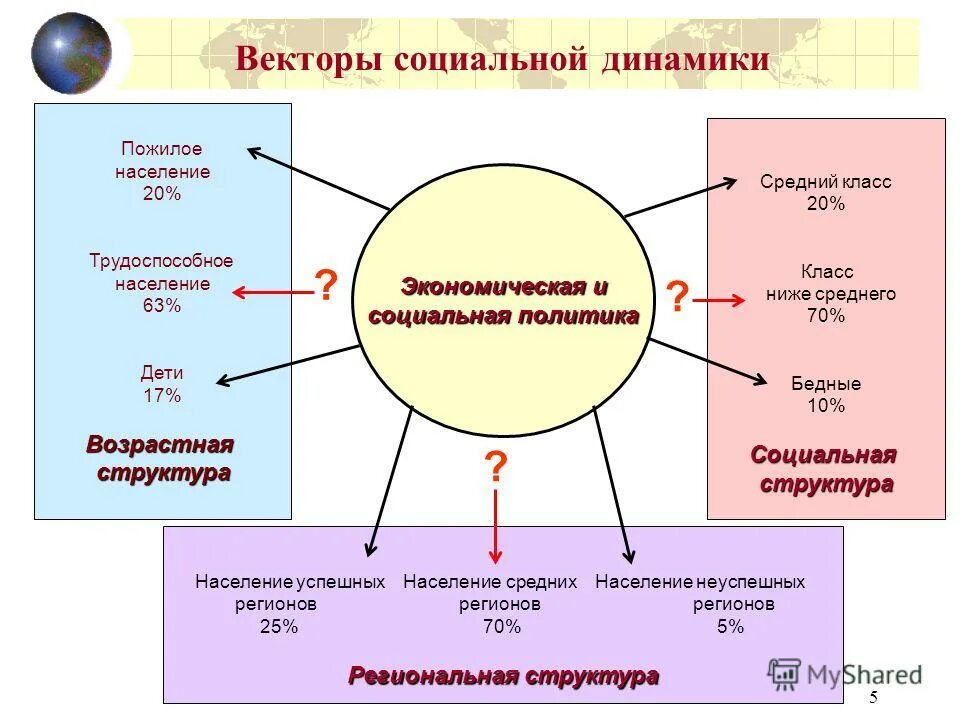 Векторы социальной динамики

Пожилое население 20%

Трудоспособное население 63%

Дети 17%

Возрастная структура

?

Экономическая и социальная политика

?

Средний класс 20%

Класс ниже среднего 70%

Бедные 10%

Социальная структура

?

Население успешных регионов 25%

Население средних регионов 70%

Население неуспешных регионов 5%

Региональная структура

MyShared

5